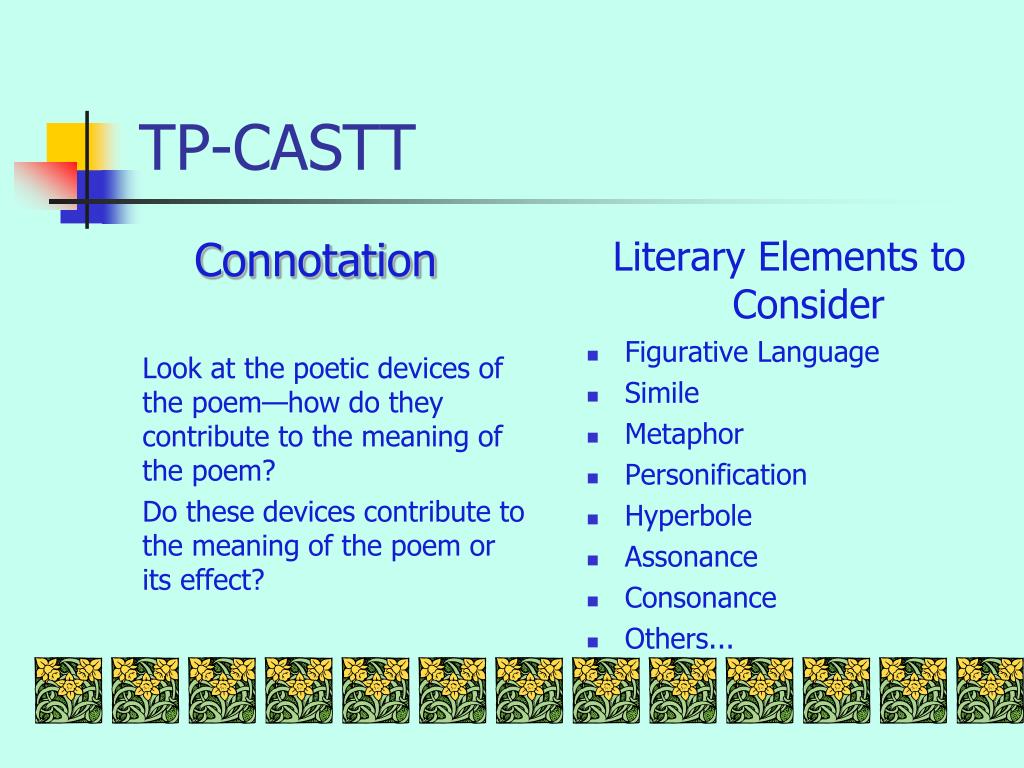 TP-CASTT

Connotation

Look at the poetic devices of the poem—how do they contribute to the meaning of the poem?

Do these devices contribute to the meaning of the poem or its effect?

Literary Elements to Consider

- Figurative Language
- Simile
- Metaphor
- Personification
- Hyperbole
- Assonance
- Consonance
- Others...